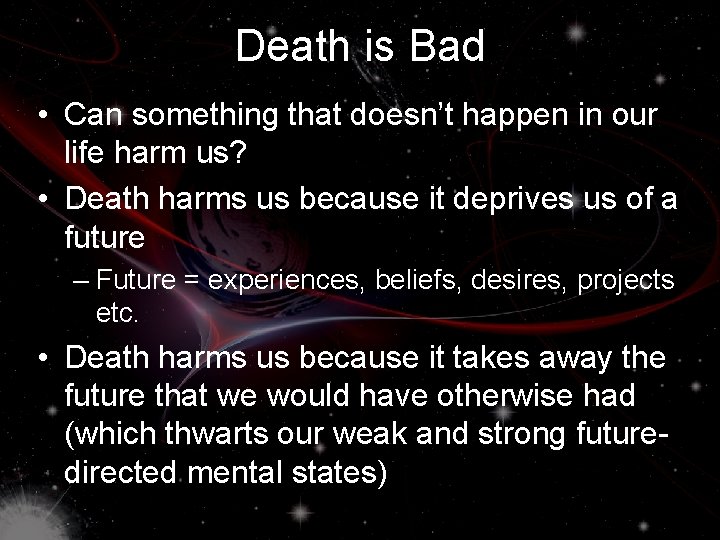 Death is Bad

• Can something that doesn't happen in our life harm us?

• Death harms us because it deprives us of a future

– Future = experiences, beliefs, desires, projects etc.

• Death harms us because it takes away the future that we would have otherwise had (which thwarts our weak and strong future-directed mental states)